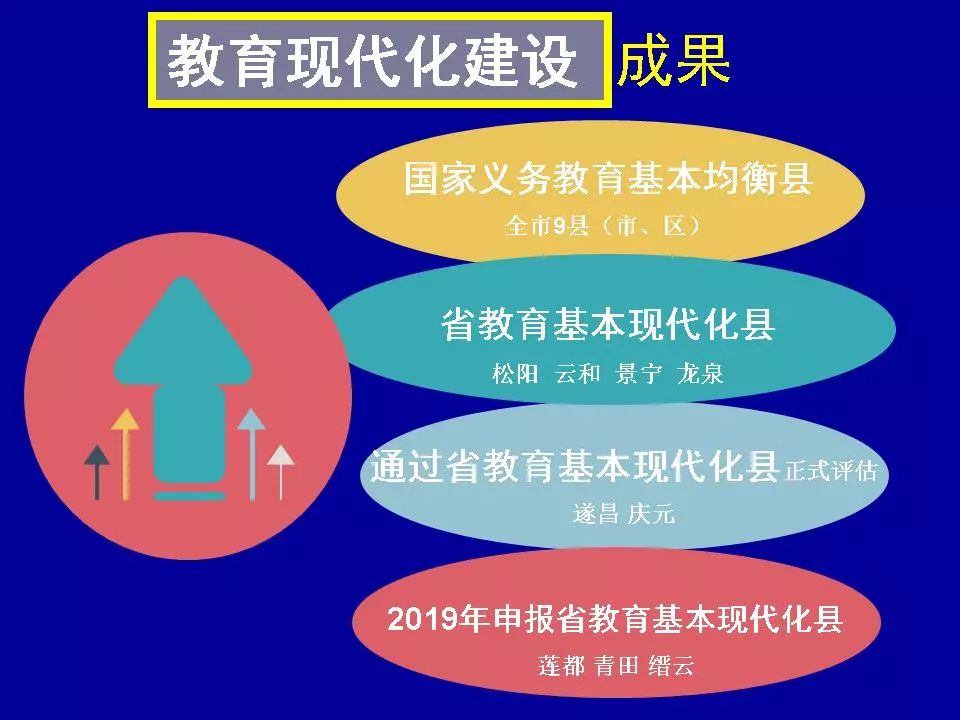 教育现代化建设 成果

国家义务教育基本均衡县
全市9县（市、区）

省教育基本现代化县
松阳 云和 景宁 龙泉

通过省教育基本现代化县正式评估
遂昌 庆元

2019年申报省教育基本现代化县
莲都 青田 缙云